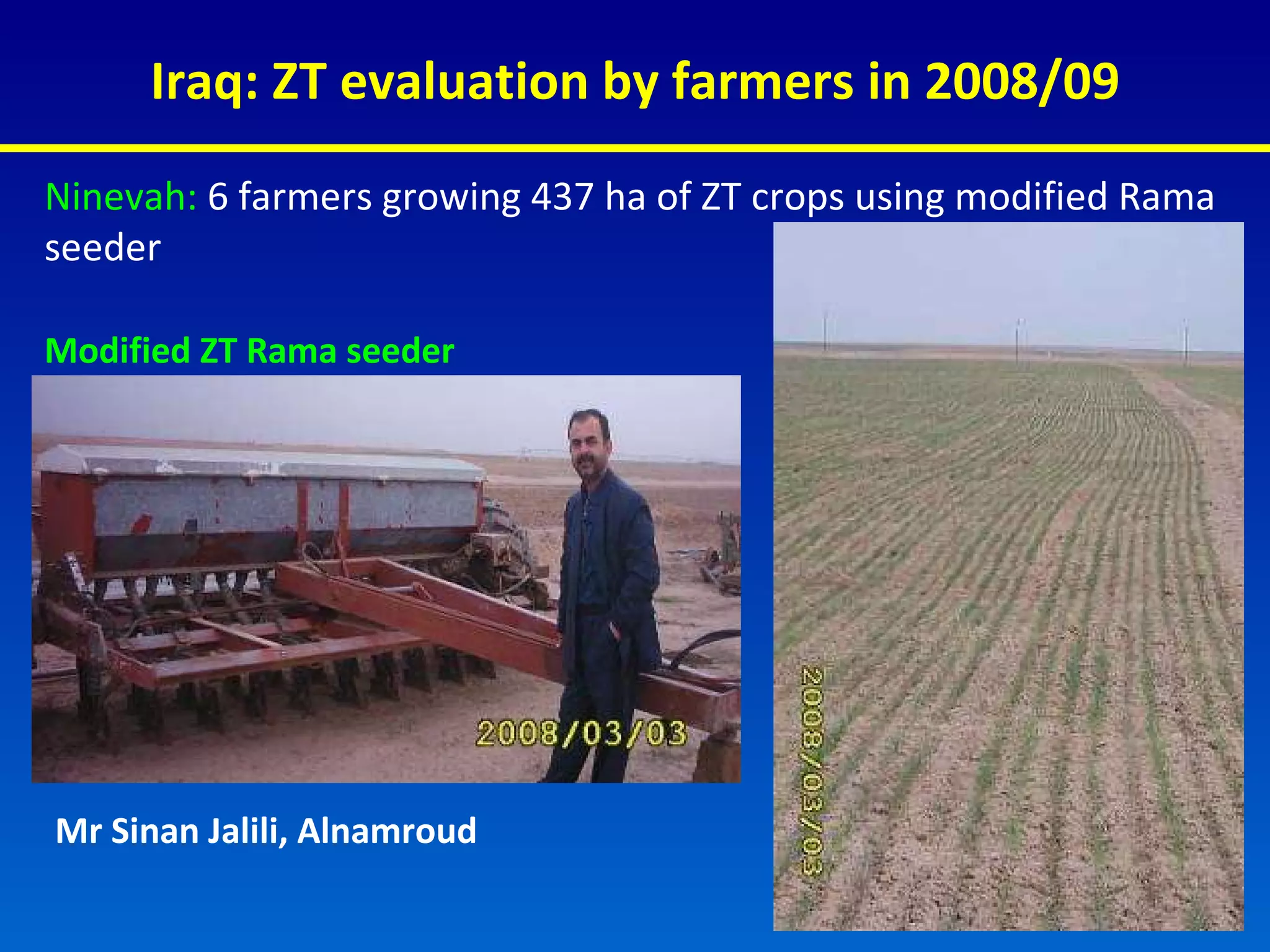 Iraq: ZT evaluation by farmers in 2008/09

Ninevah: 6 farmers growing 437 ha of ZT crops using modified Rama seeder

Modified ZT Rama seeder

2008/03/03

2008/03/03

Mr Sinan Jalili, Alnamroud